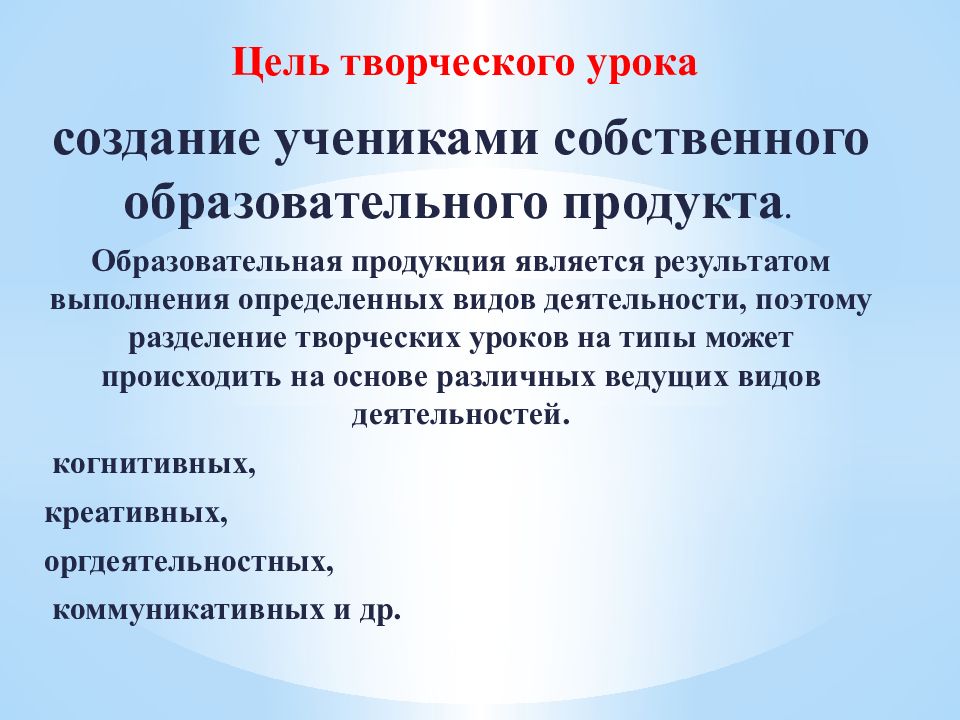 Цель творческого урока

создание учениками собственного образовательного продукта.

Образовательная продукция является результатом выполнения определенных видов деятельности, поэтому разделение творческих уроков на типы может происходить на основе различных ведущих видов деятельностей.

когнитивных,

креативных,

оргдеятельностных,

коммуникативных и др.